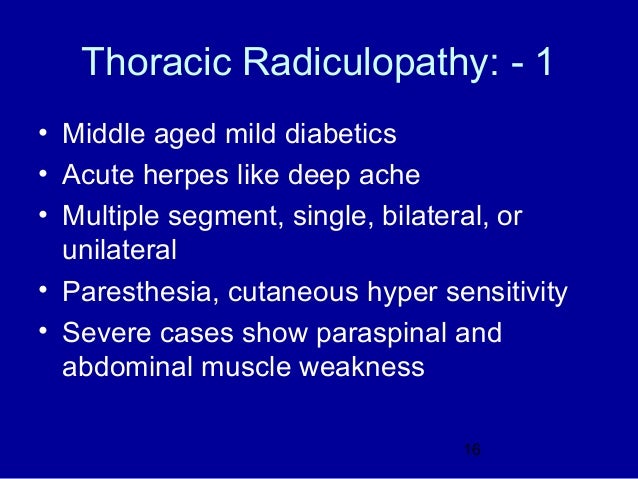 Thoracic Radiculopathy: - 1

• Middle aged mild diabetics
• Acute herpes like deep ache
• Multiple segment, single, bilateral, or unilateral
• Paresthesia, cutaneous hyper sensitivity
• Severe cases show paraspinal and abdominal muscle weakness

16